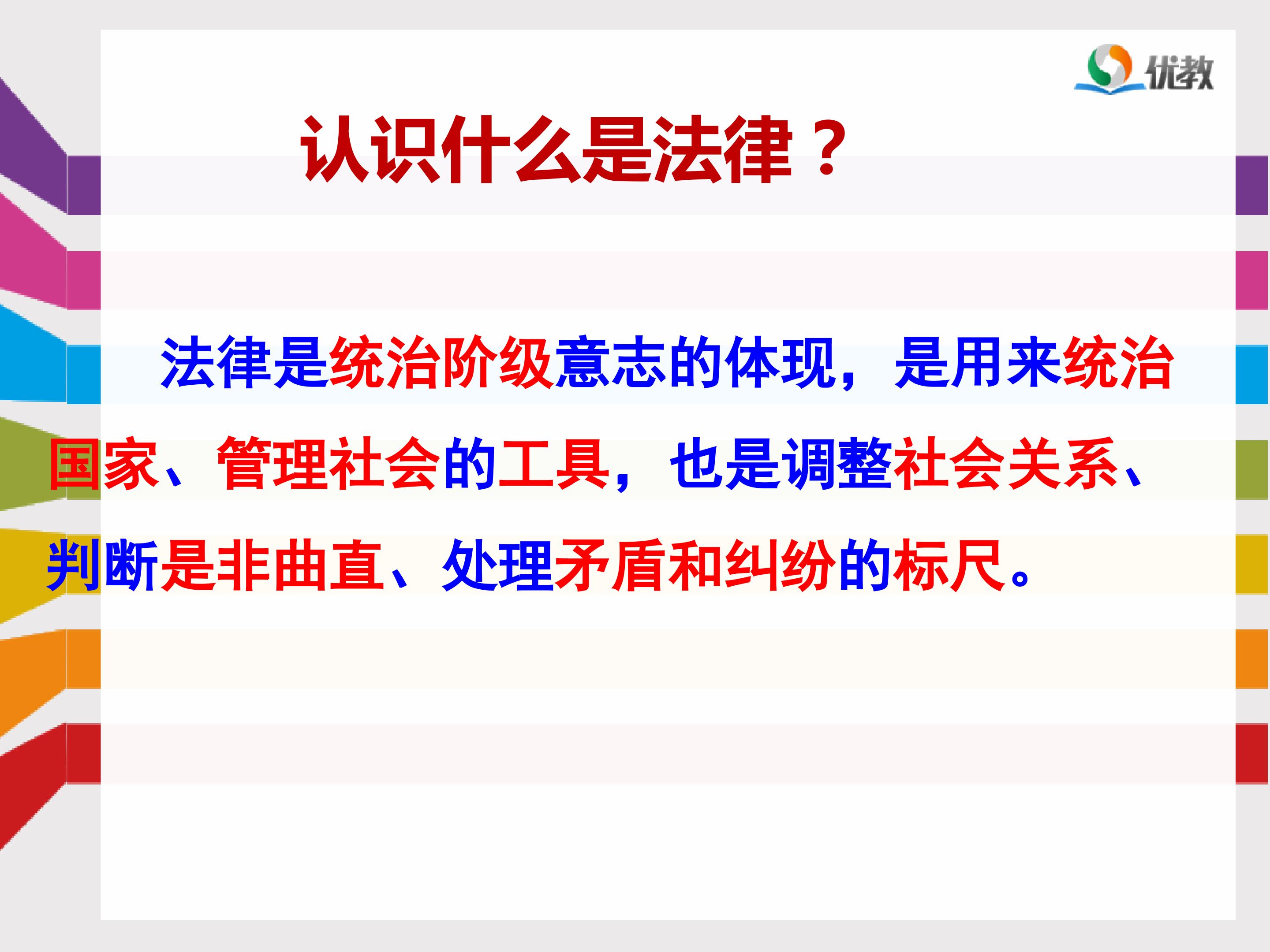 优教

认识什么是法律？

法律是统治阶级意志的体现，是用来统治国家、管理社会的工具，也是调整社会关系、判断是非曲直、处理矛盾和纠纷的标尺。